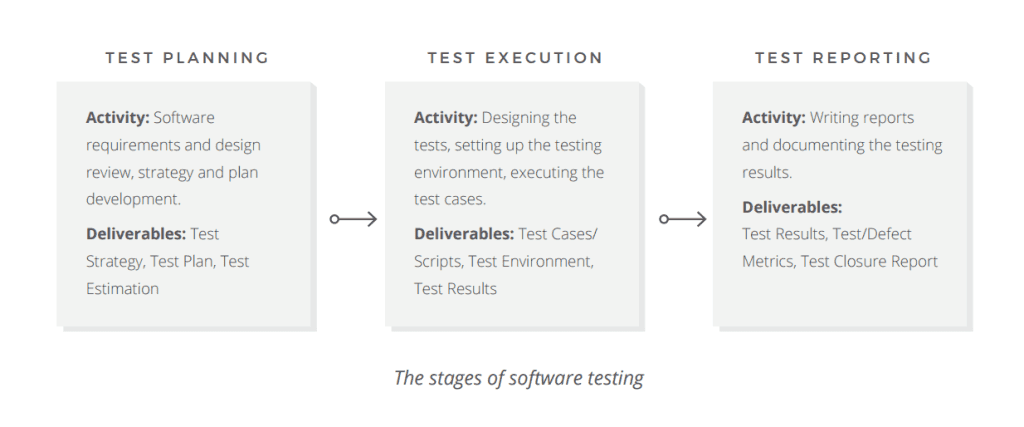 TEST PLANNING

Activity: Software requirements and design review, strategy and plan development.

Deliverables: Test Strategy, Test Plan, Test Estimation

TEST EXECUTION

Activity: Designing the tests, setting up the testing environment, executing the test cases.

Deliverables: Test Cases/ Scripts, Test Environment, Test Results

TEST REPORTING

Activity: Writing reports and documenting the testing results.

Deliverables:
Test Results, Test/Defect Metrics, Test Closure Report

The stages of software testing